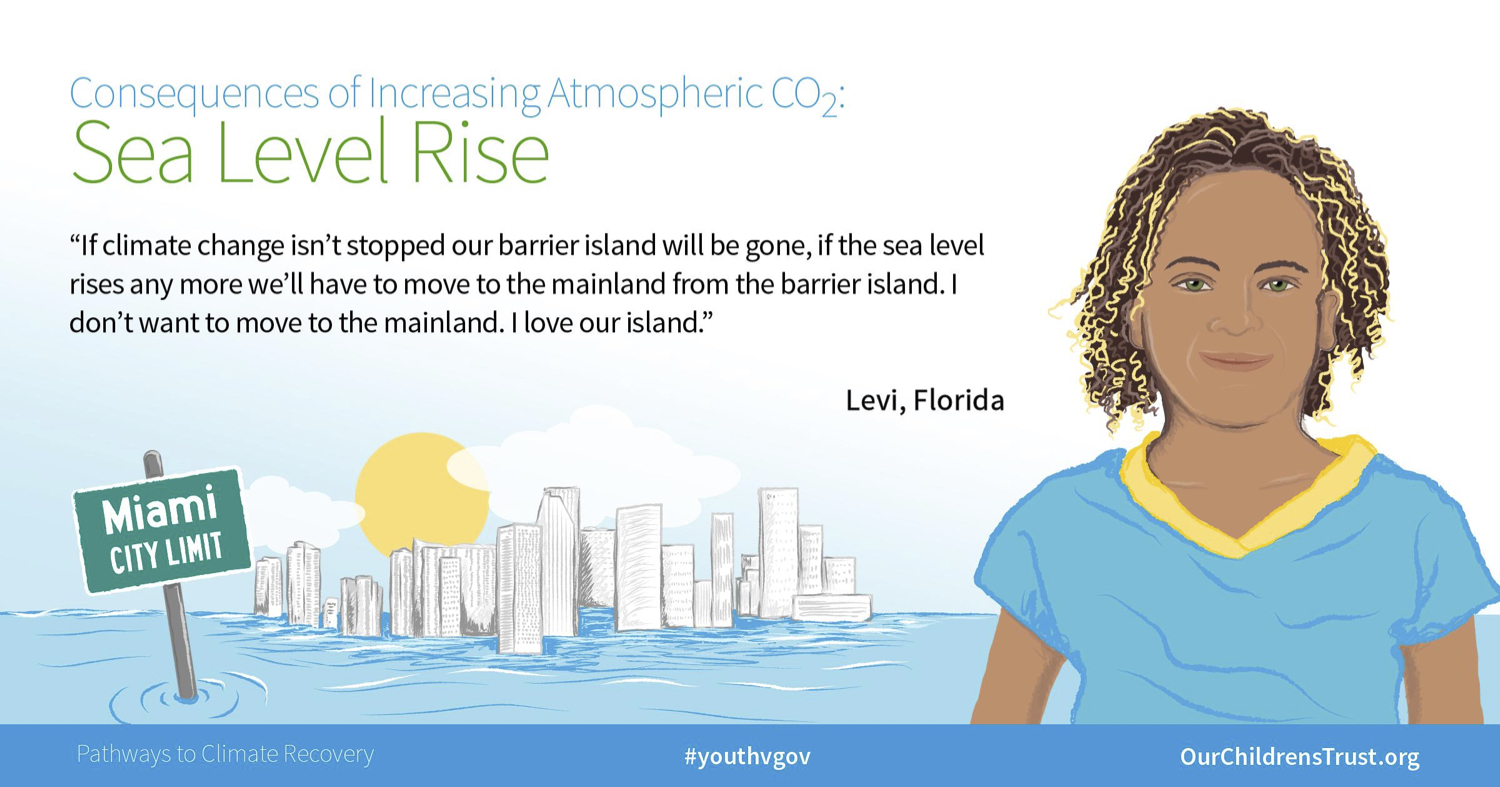 Consequences of Increasing Atmospheric $CO_2$:
Sea Level Rise

“If climate change isn’t stopped our barrier island will be gone, if the sea level rises any more we’ll have to move to the mainland from the barrier island. I don’t want to move to the mainland. I love our island.”

Levi, Florida

Miami
CITY LIMIT

Pathways to Climate Recovery

#youthvgov

OurChildrensTrust.org